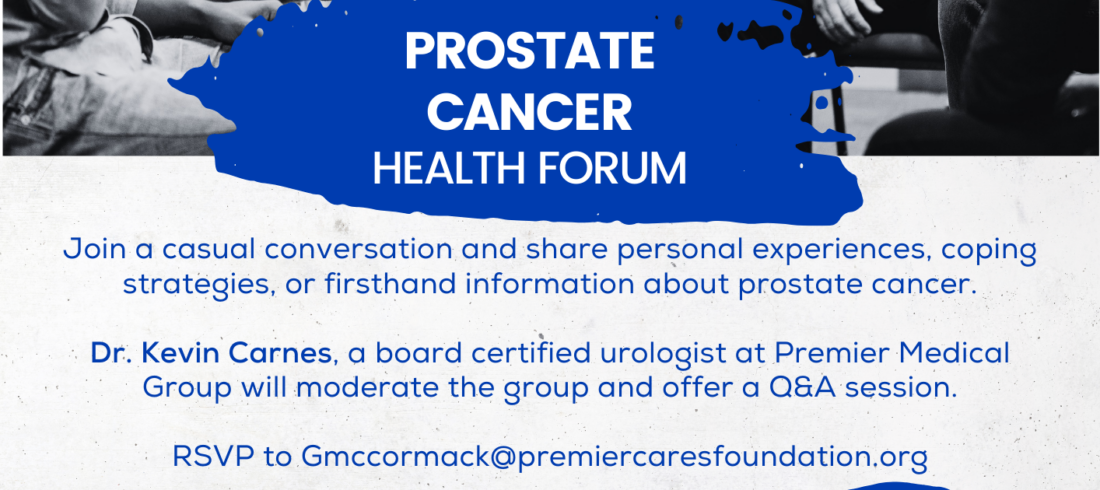 PROSTATE CANCER
HEALTH FORUM

Join a casual conversation and share personal experiences, coping strategies, or firsthand information about prostate cancer.

Dr. Kevin Carnes, a board certified urologist at Premier Medical Group will moderate the group and offer a Q&A session.

RSVP to Gmccormack@premiercaresfoundation.org